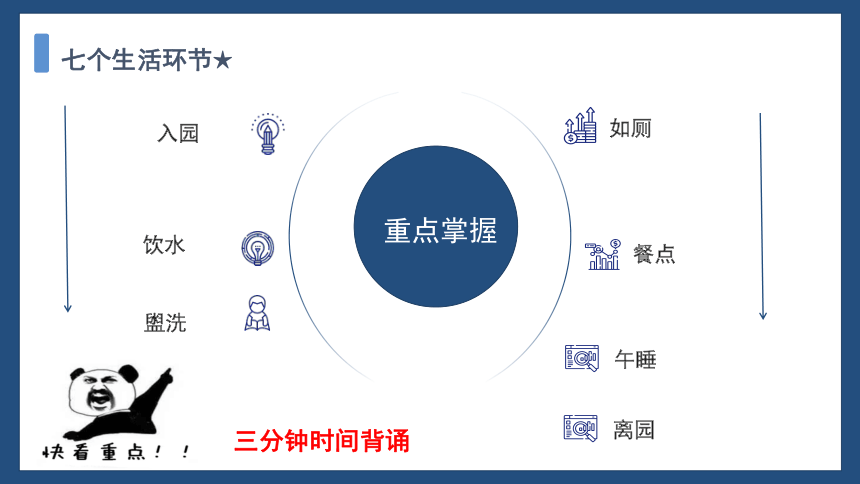 七个生活环节★

入园

饮水

盥洗

重点掌握

如厕

餐点

午睡

离园

快看重点！！

三分钟时间背诵